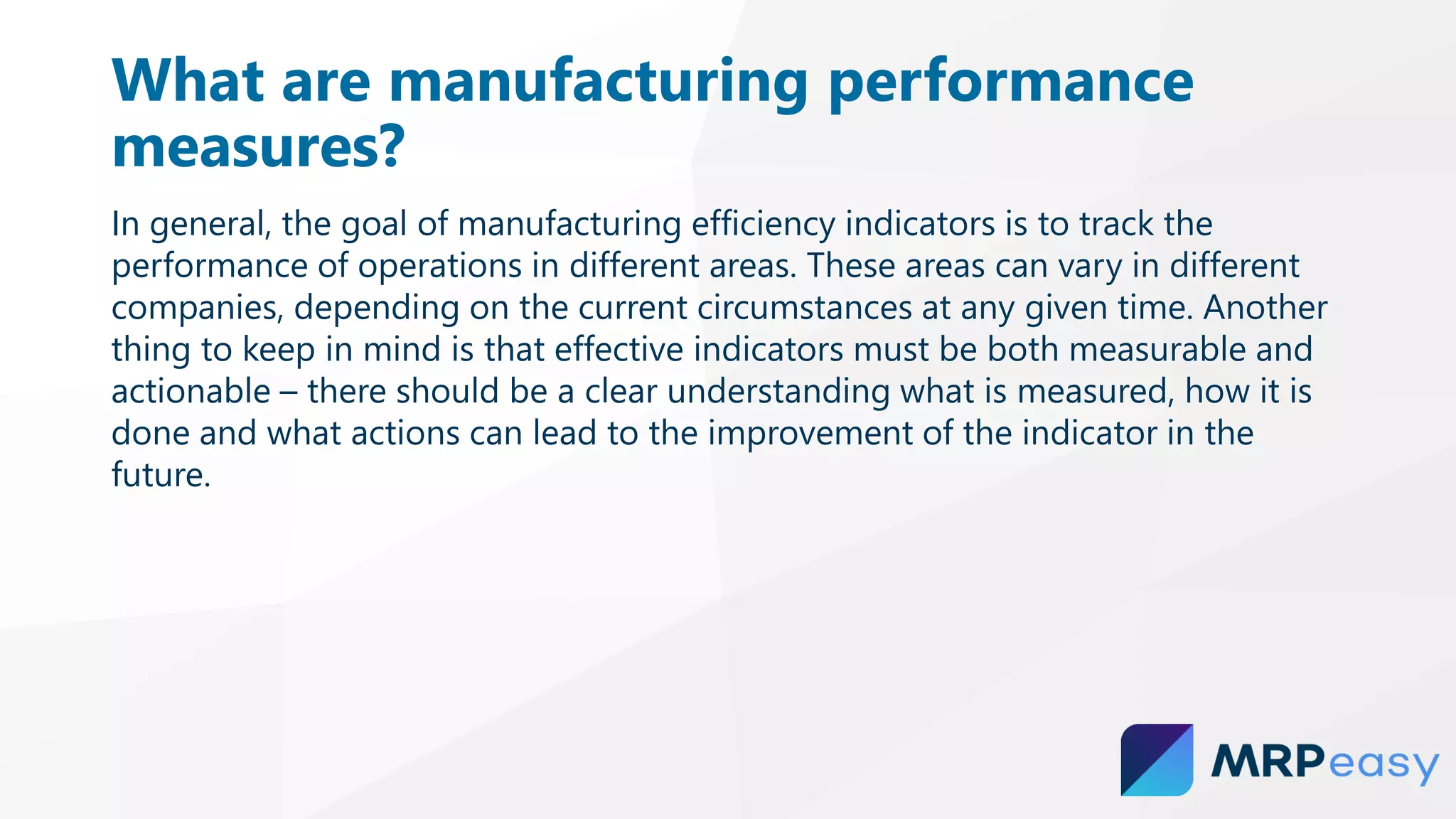 What are manufacturing performance measures?

In general, the goal of manufacturing efficiency indicators is to track the performance of operations in different areas. These areas can vary in different companies, depending on the current circumstances at any given time. Another thing to keep in mind is that effective indicators must be both measurable and actionable – there should be a clear understanding what is measured, how it is done and what actions can lead to the improvement of the indicator in the future.

MRPeasy